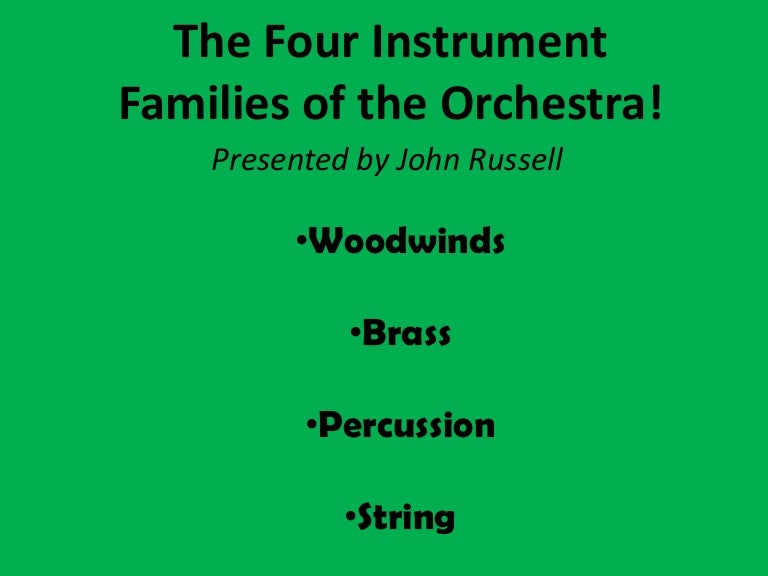 The Four Instrument Families of the Orchestra!

Presented by John Russell

•Woodwinds

•Brass

•Percussion

•String